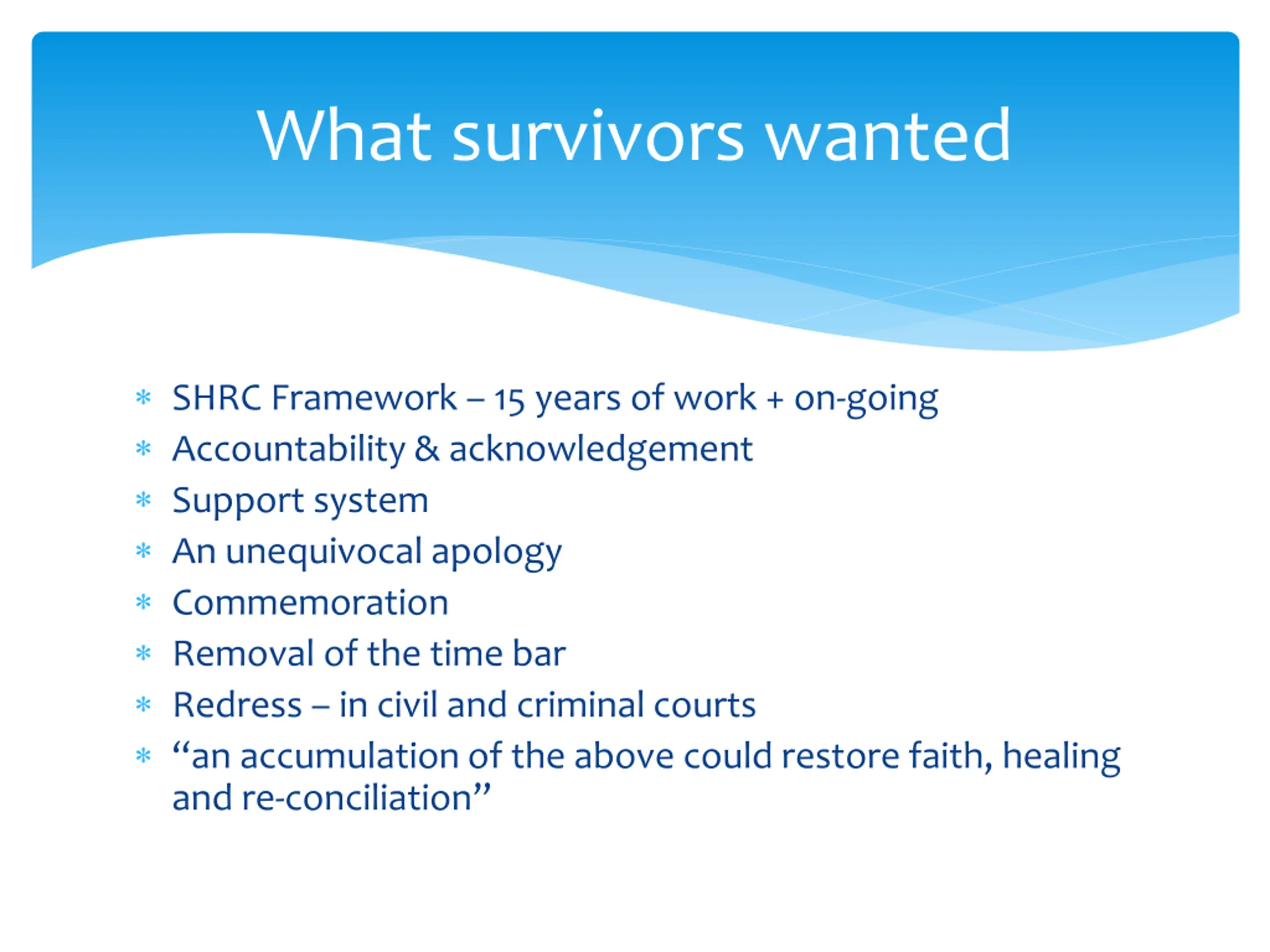 What survivors wanted

* SHRC Framework – 15 years of work + on-going
* Accountability & acknowledgement
* Support system
* An unequivocal apology
* Commemoration
* Removal of the time bar
* Redress – in civil and criminal courts
* “an accumulation of the above could restore faith, healing and re-conciliation”